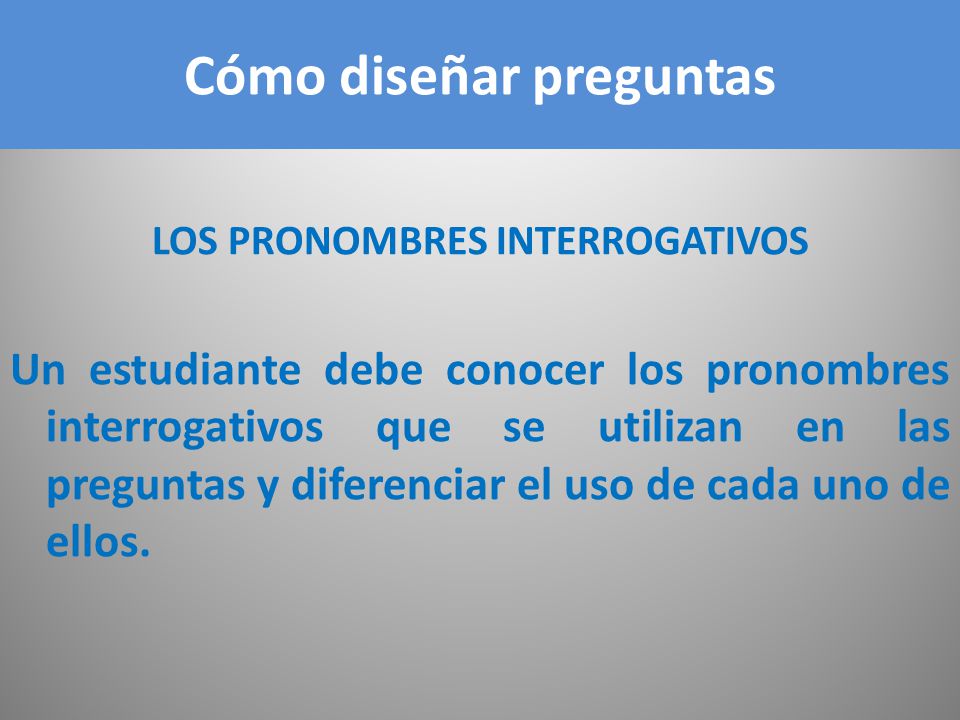 Cómo diseñar preguntas

LOS PRONOMBRES INTERROGATIVOS

Un estudiante debe conocer los pronombres interrogativos que se utilizan en las preguntas y diferenciar el uso de cada uno de ellos.